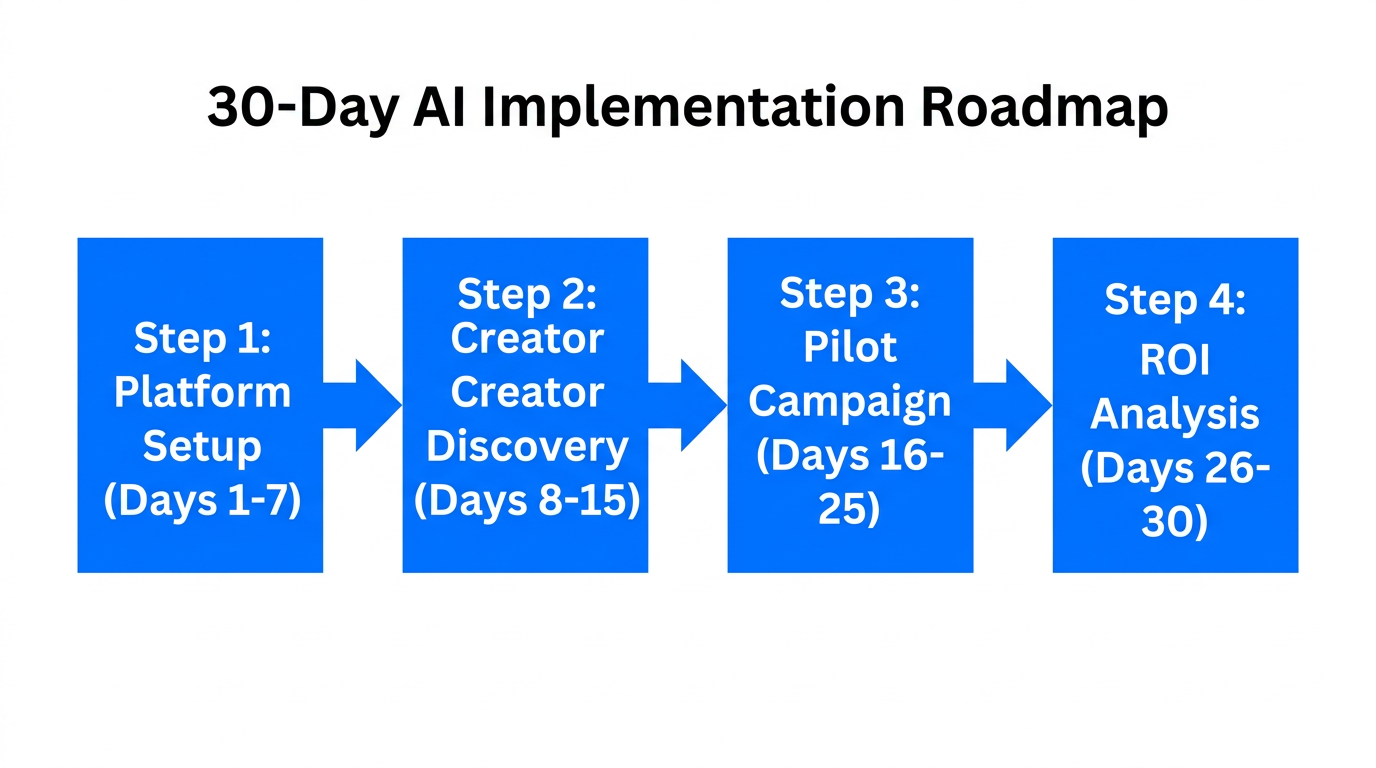 30-Day AI Implementation Roadmap

Step 1: Platform Setup (Days 1-7)

Step 2: Creator Creator Discovery (Days 8-15)

Step 3: Pilot Campaign (Days 16-25)

Step 4: ROI Analysis (Days 26-30)